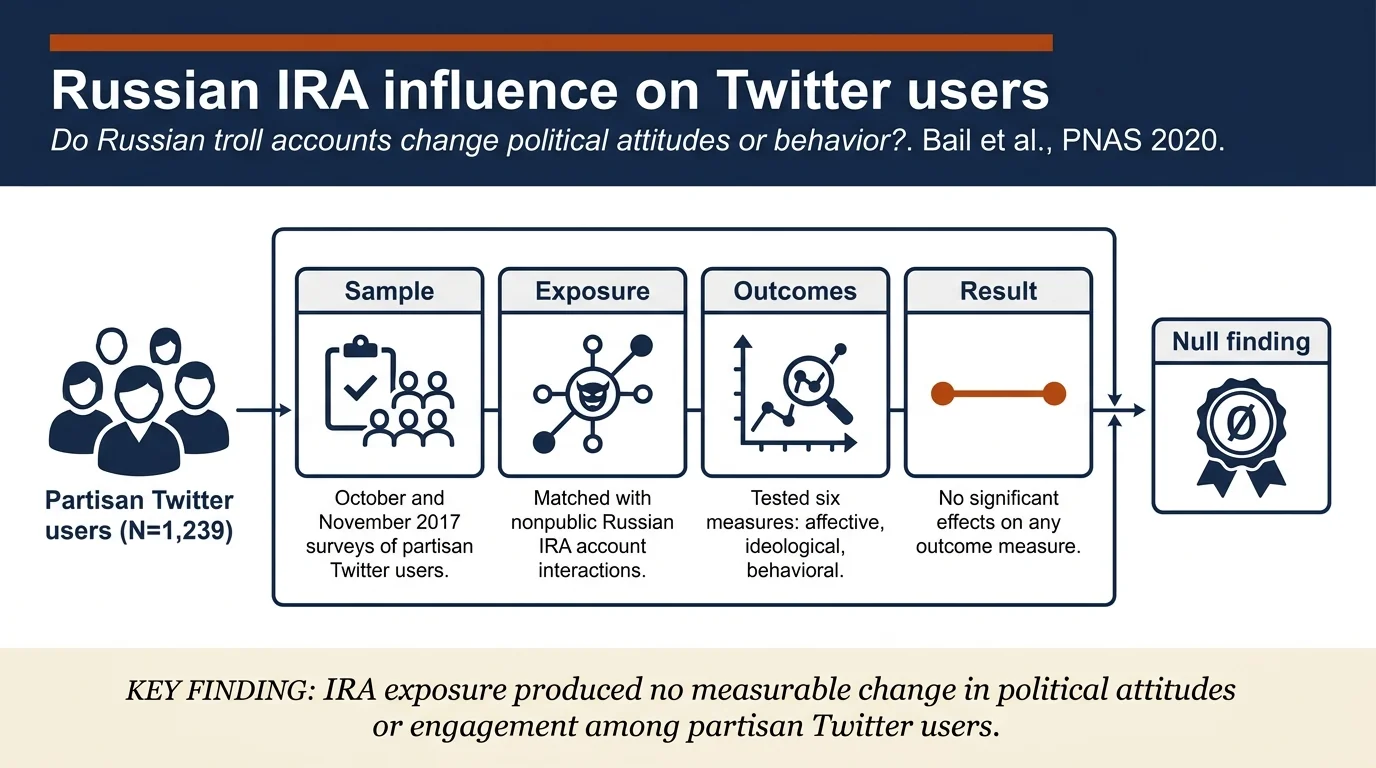 Russian IRA influence on Twitter users

Do Russian troll accounts change political attitudes or behavior?. Bail et al., PNAS 2020.

Partisan Twitter users (N=1,239)

Sample

October and November 2017 surveys of partisan Twitter users.

Exposure

Matched with nonpublic Russian IRA account interactions.

Outcomes

Tested six measures: affective, ideological, behavioral.

Result

No significant effects on any outcome measure.

Null finding

Ø

KEY FINDING: IRA exposure produced no measurable change in political attitudes or engagement among partisan Twitter users.